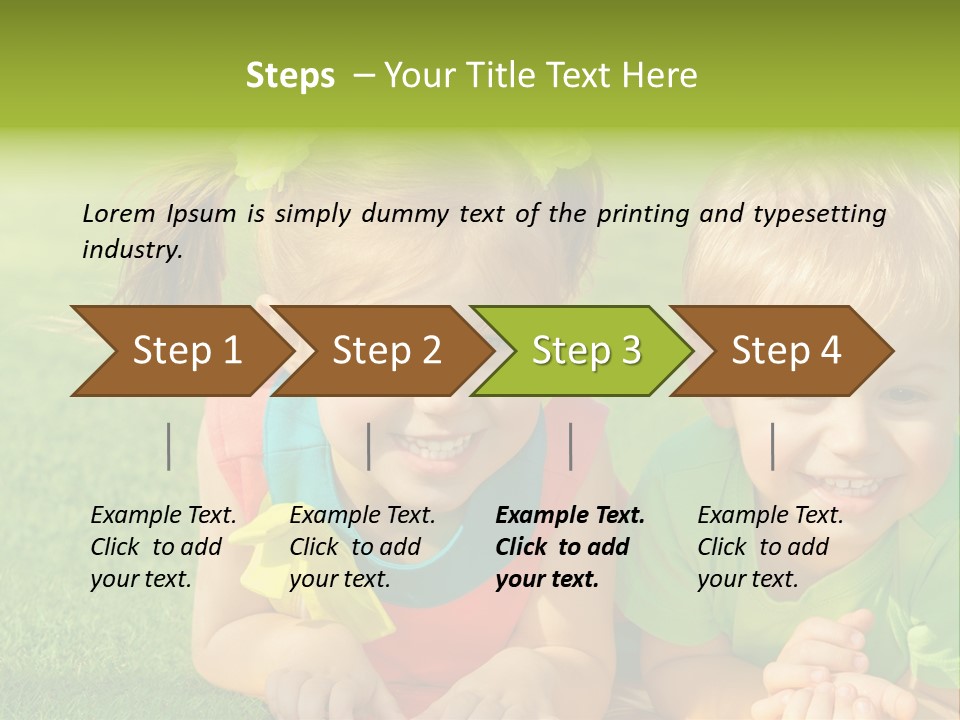 Steps – Your Title Text Here

Lorem Ipsum is simply dummy text of the printing and typesetting industry.

Step 1

Step 2

Step 3

Step 4

Example Text. Click to add your text.

Example Text. Click to add your text.

Example Text. Click to add your text.

Example Text. Click to add your text.